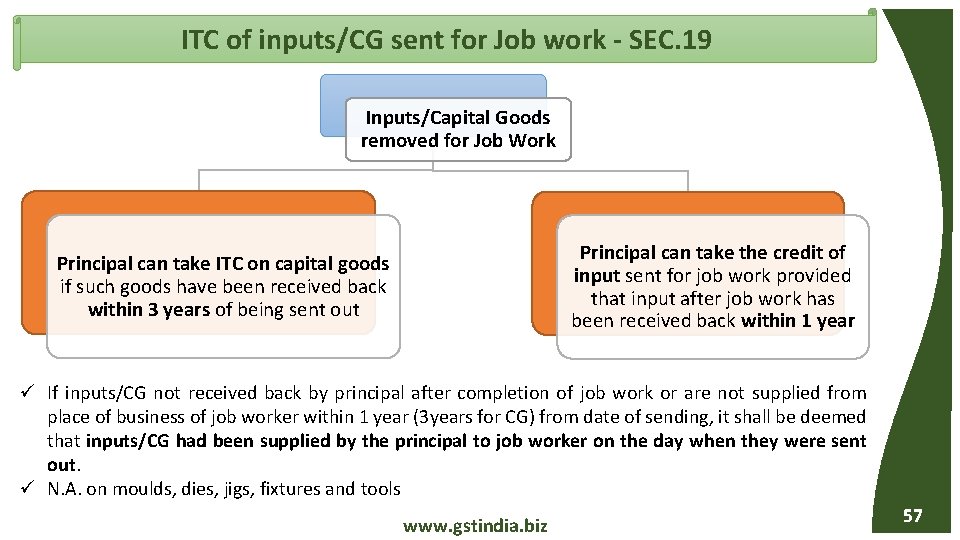 ITC of inputs/CG sent for Job work - SEC.19

Inputs/Capital Goods removed for Job Work

Principal can take ITC on capital goods if such goods have been received back within 3 years of being sent out

Principal can take the credit of input sent for job work provided that input after job work has been received back within 1 year

✓ If inputs/CG not received back by principal after completion of job work or are not supplied from place of business of job worker within 1 year (3years for CG) from date of sending, it shall be deemed that inputs/CG had been supplied by the principal to job worker on the day when they were sent out.
✓ N.A. on moulds, dies, jigs, fixtures and tools

www.gstindia.biz

57